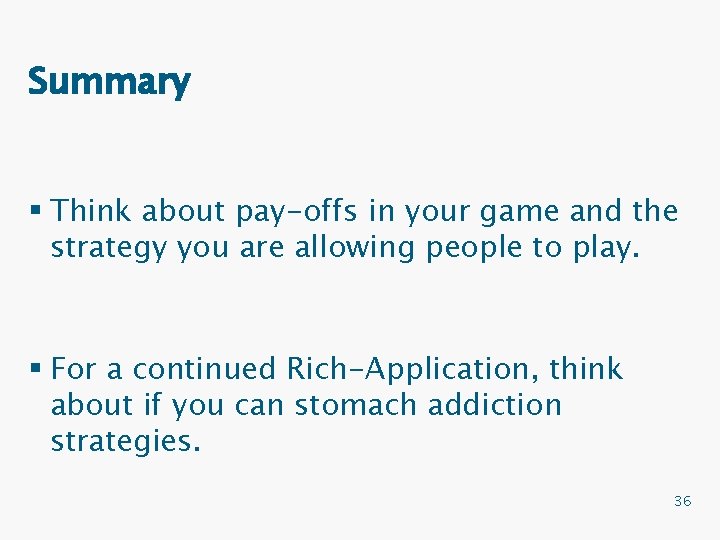 Summary

▪ Think about pay-offs in your game and the strategy you are allowing people to play.

▪ For a continued Rich-Application, think about if you can stomach addiction strategies.

36